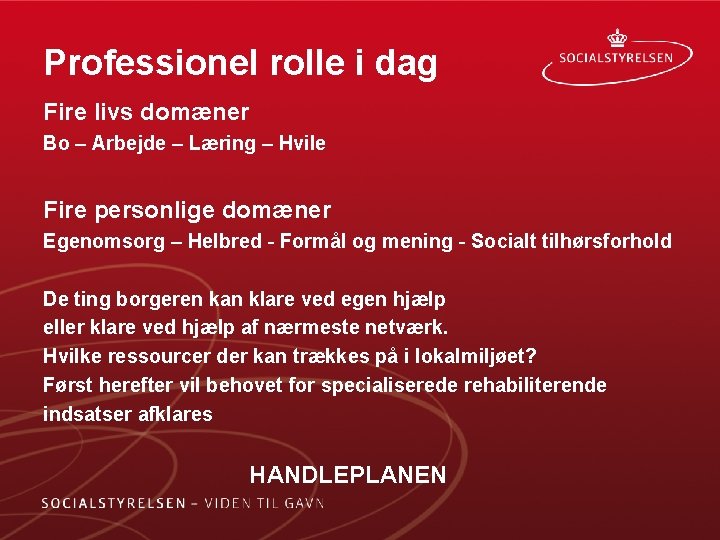 Professionel rolle i dag

SOCIALSTYRELSEN

Fire livs domæner

Bo – Arbejde – Læring – Hvile

Fire personlige domæner

Egenomsorg – Helbred - Formål og mening - Socialt tilhørsforhold

De ting borgeren kan klare ved egen hjælp
eller klare ved hjælp af nærmeste netværk.
Hvilke ressourcer der kan trækkes på i lokalmiljøet?
Først herefter vil behovet for specialiserede rehabiliterende indsatser afklares

HANDLEPLANEN

SOCIALSTYRELSEN – VIDEN TIL GAVN